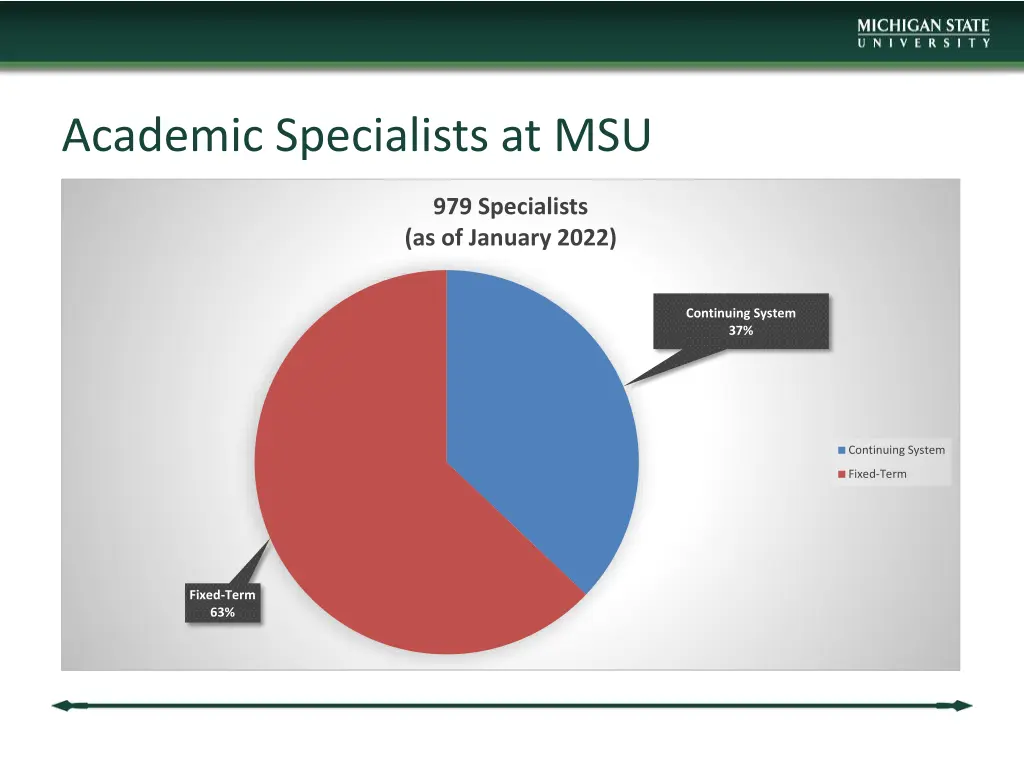 MICHIGAN STATE
UNIVERSITY

Academic Specialists at MSU

979 Specialists
(as of January 2022)

Continuing System
37%

Continuing System
Fixed-Term

Fixed-Term
63%